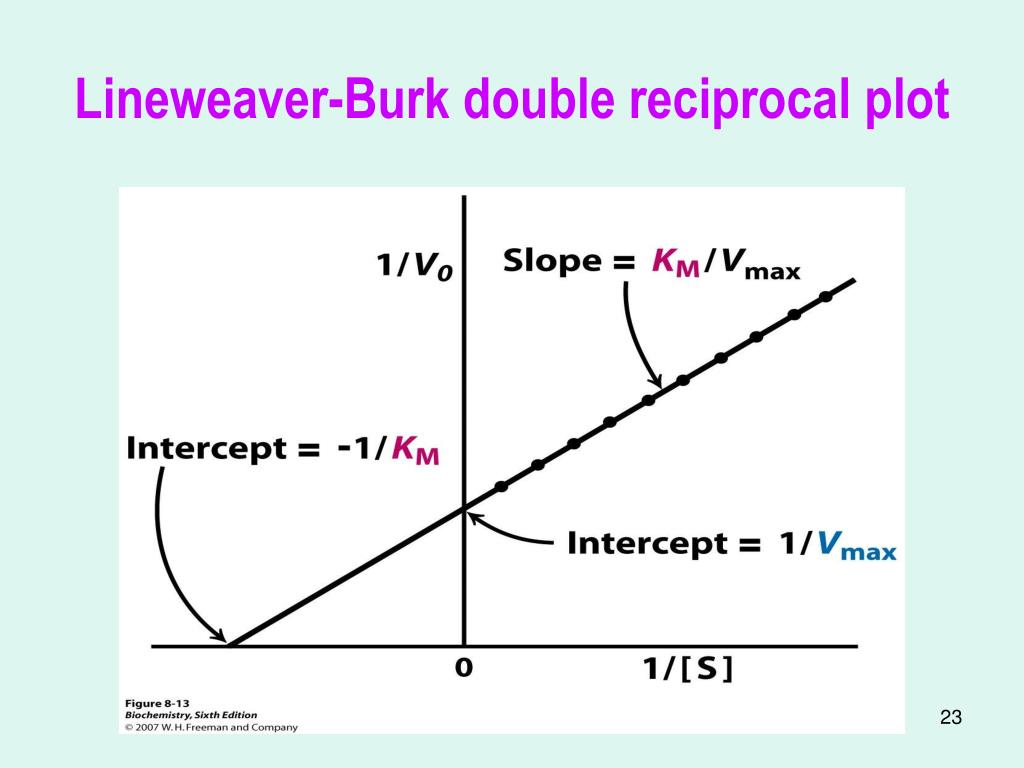 Lineweaver-Burk double reciprocal plot

$1/V_0$

Slope = $K_M/V_{max}$

Intercept = $-1/K_M$

Intercept = $1/V_{max}$

0

$1/[S]$

Figure 8-13
Biochemistry, Sixth Edition
© 2007 W. H. Freeman and Company

23